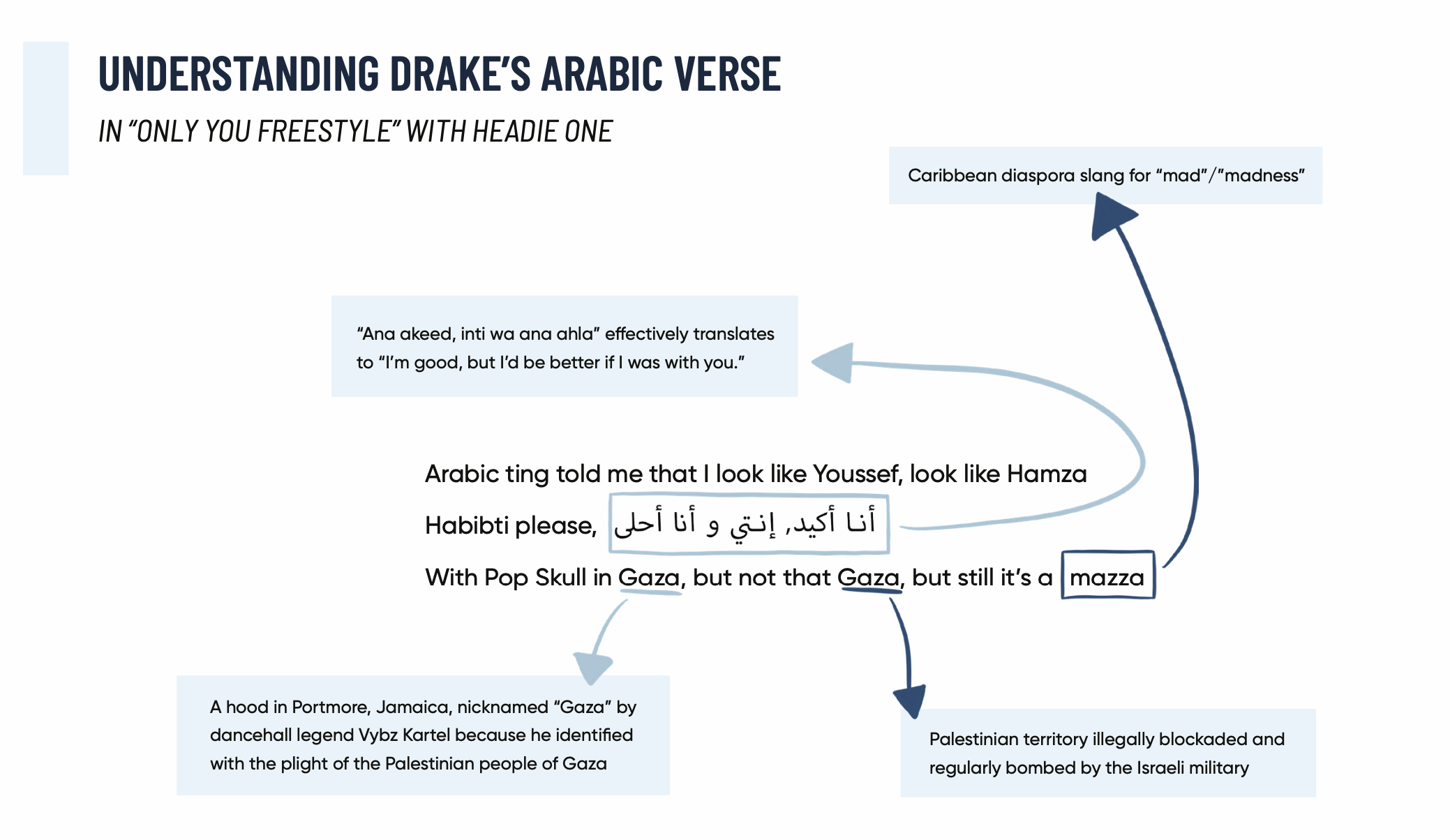 UNDERSTANDING DRAKE'S ARABIC VERSE

IN "ONLY YOU FREESTYLE" WITH HEADIE ONE

Caribbean diaspora slang for "mad"/"madness"

"Ana akeed, inti wa ana ahla" effectively translates to "I'm good, but I'd be better if I was with you."

Arabic ting told me that I look like Youssef, look like Hamza

Habibti please, أنا أكيد, إنتي و أنا أحلى

With Pop Skull in Gaza, but not that Gaza, but still it's a mazza

A hood in Portmore, Jamaica, nicknamed "Gaza" by dancehall legend Vybz Kartel because he identified with the plight of the Palestinian people of Gaza

Palestinian territory illegally blockaded and regularly bombed by the Israeli military